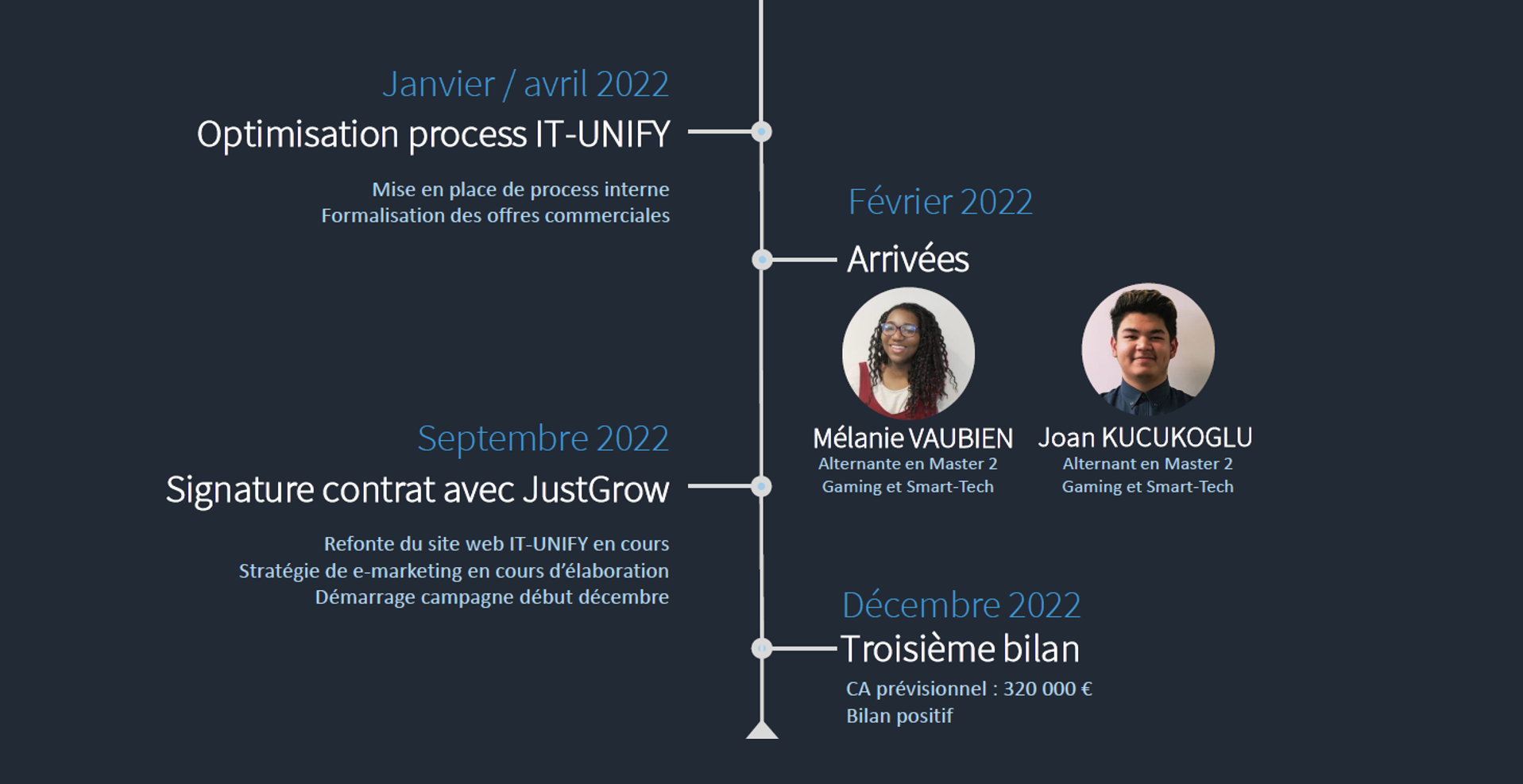 Janvier / avril 2022
Optimisation process IT-UNIFY

Mise en place de process interne
Formalisation des offres commerciales

Février 2022
Arrivées

Mélanie VAUBIEN
Alternante en Master 2
Gaming et Smart-Tech

Joan KUCUKOGLU
Alternant en Master 2
Gaming et Smart-Tech

Septembre 2022
Signature contrat avec JustGrow

Refonte du site web IT-UNIFY en cours
Stratégie de e-marketing en cours d'élaboration
Démarrage campagne début décembre

Décembre 2022
Troisième bilan
CA prévisionnel : 320 000 €
Bilan positif